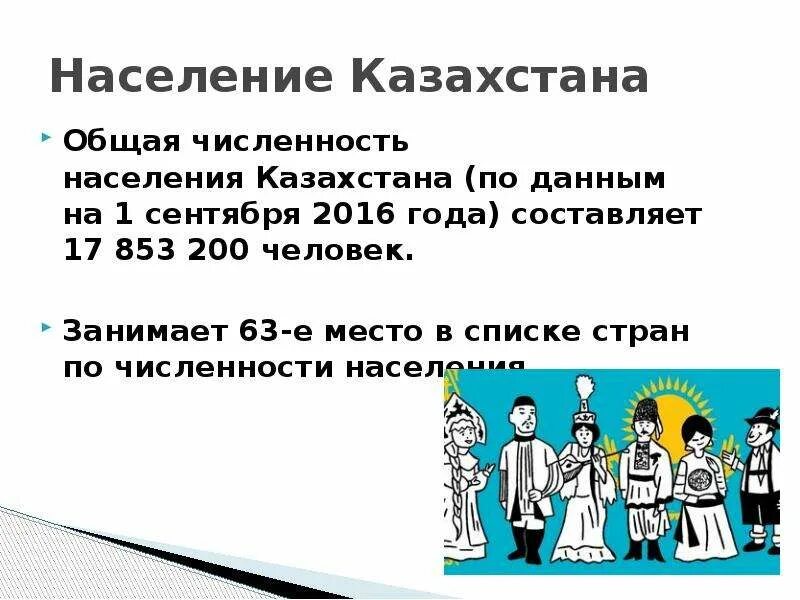 Население Казахстана

Общая численность населения Казахстана (по данным на 1 сентября 2016 года) составляет 17 853 200 человек.

Занимает 63-е место в списке стран по численности населения